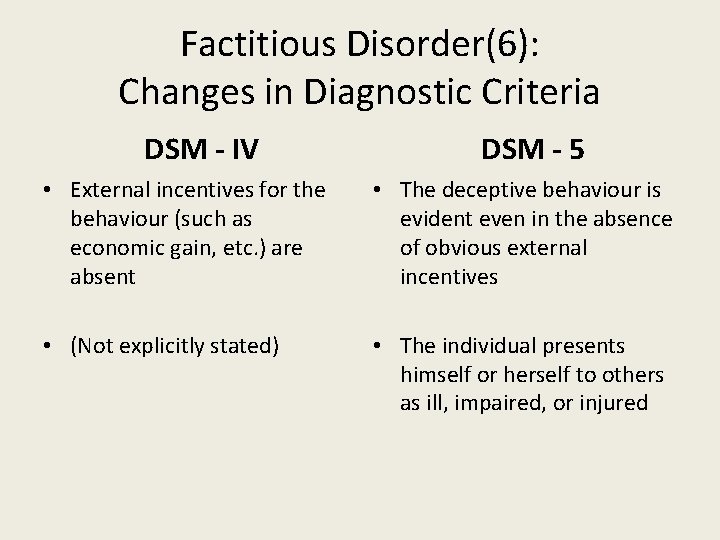 Factitious Disorder(6):
Changes in Diagnostic Criteria

DSM - IV

• External incentives for the behaviour (such as economic gain, etc.) are absent

• (Not explicitly stated)

DSM - 5

• The deceptive behaviour is evident even in the absence of obvious external incentives

• The individual presents himself or herself to others as ill, impaired, or injured